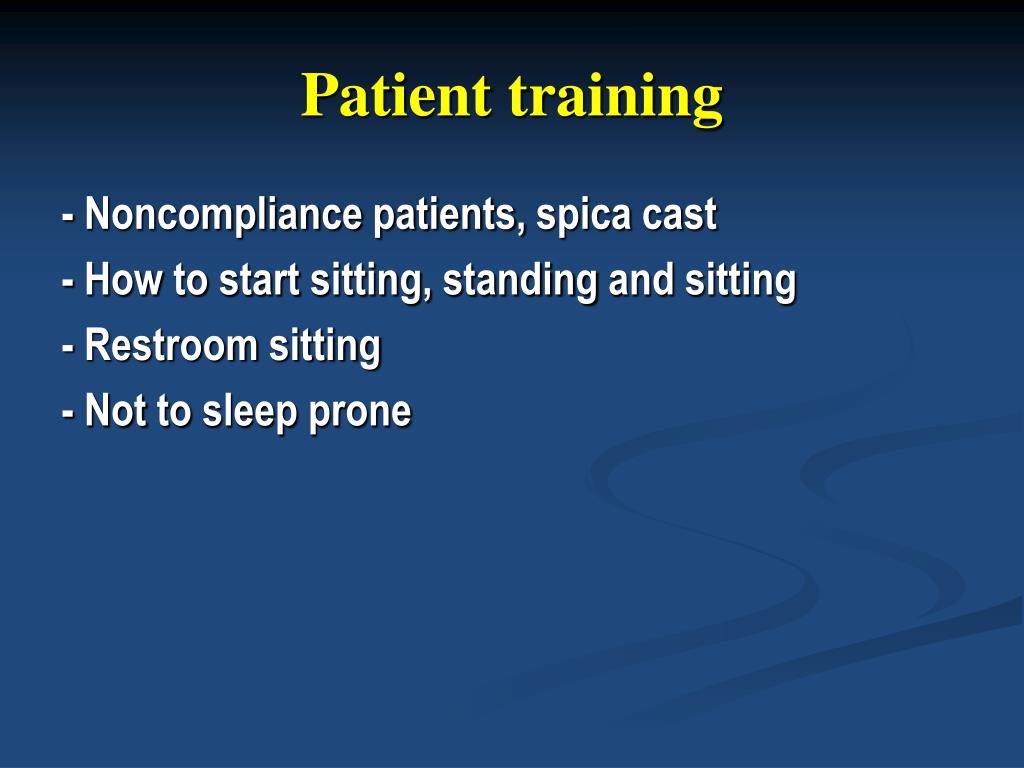 Patient training

- Noncompliance patients, spica cast
- How to start sitting, standing and sitting
- Restroom sitting
- Not to sleep prone